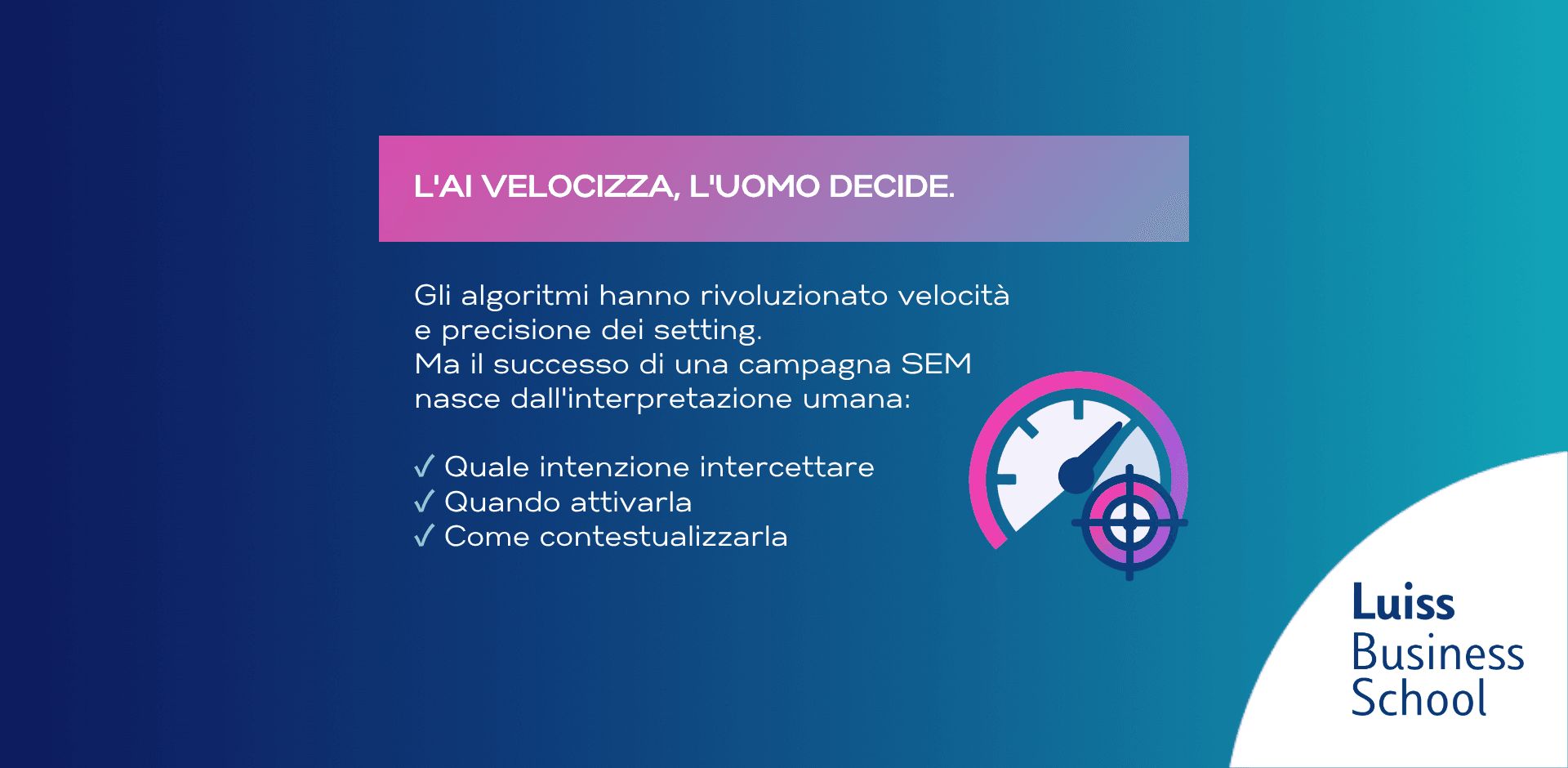 L'AI VELOCIZZA, L'UOMO DECIDE.

Gli algoritmi hanno rivoluzionato velocità e precisione dei setting.
Ma il successo di una campagna SEM nasce dall'interpretazione umana:

✓ Quale intenzione intercettare
✓ Quando attivarla
✓ Come contestualizzarla

Luiss
Business
School